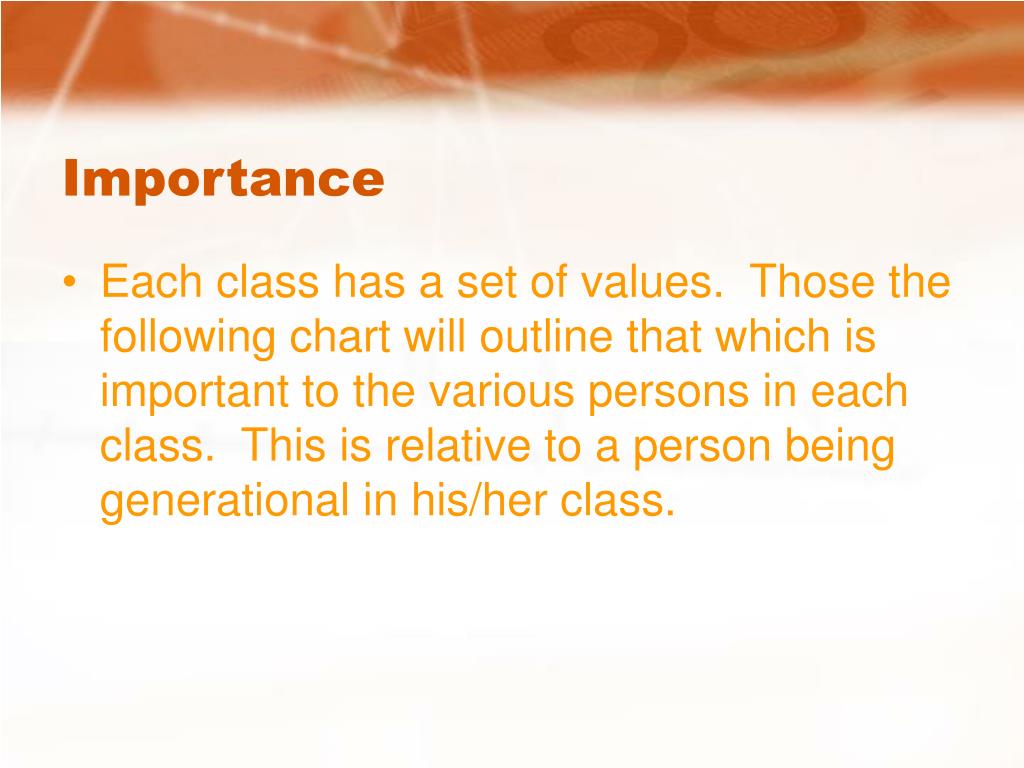 Importance

• Each class has a set of values. Those the following chart will outline that which is important to the various persons in each class. This is relative to a person being generational in his/her class.